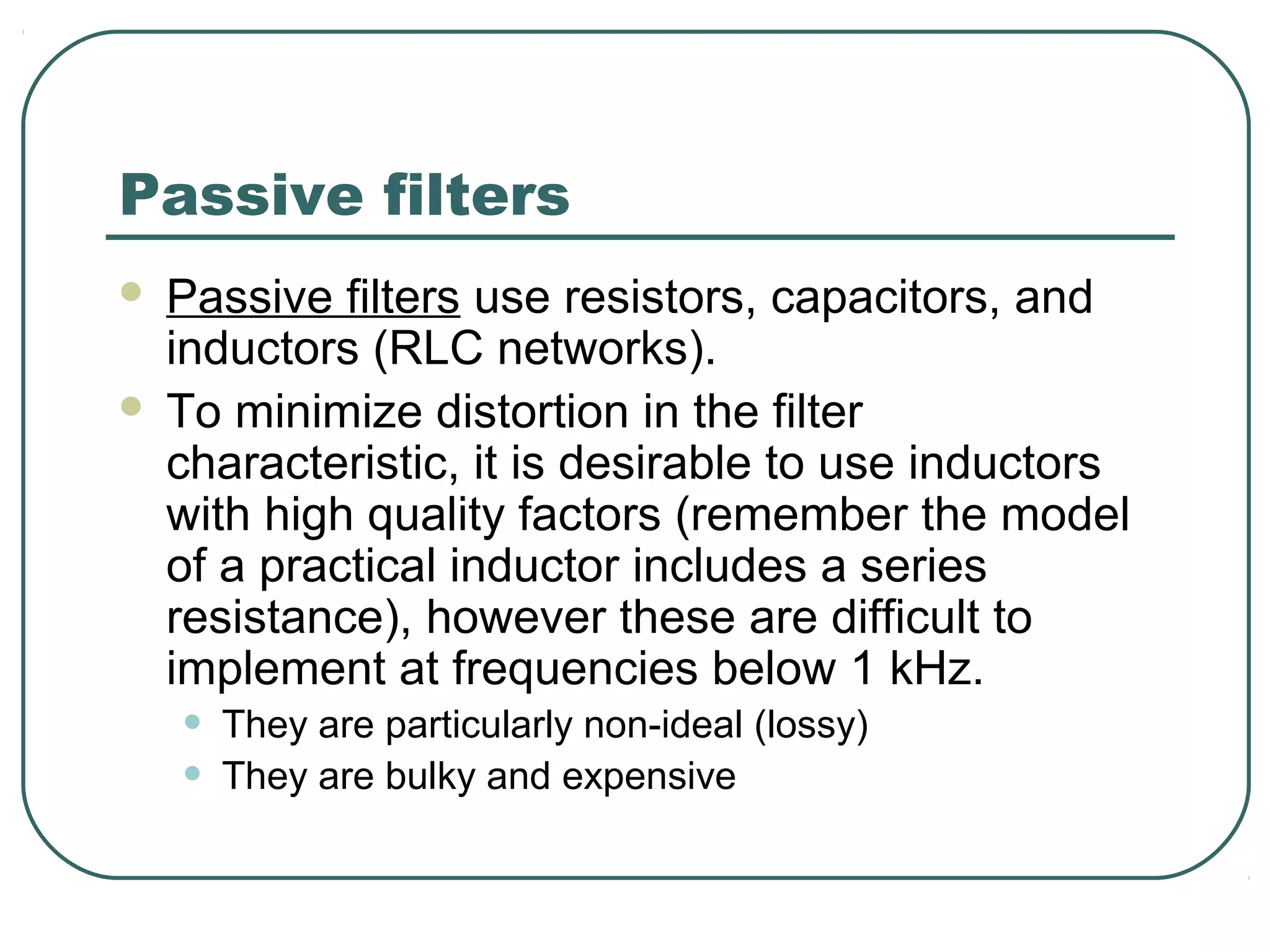 Passive filters

- Passive filters use resistors, capacitors, and inductors (RLC networks).
- To minimize distortion in the filter characteristic, it is desirable to use inductors with high quality factors (remember the model of a practical inductor includes a series resistance), however these are difficult to implement at frequencies below 1 kHz.
  - They are particularly non-ideal (lossy)
  - They are bulky and expensive